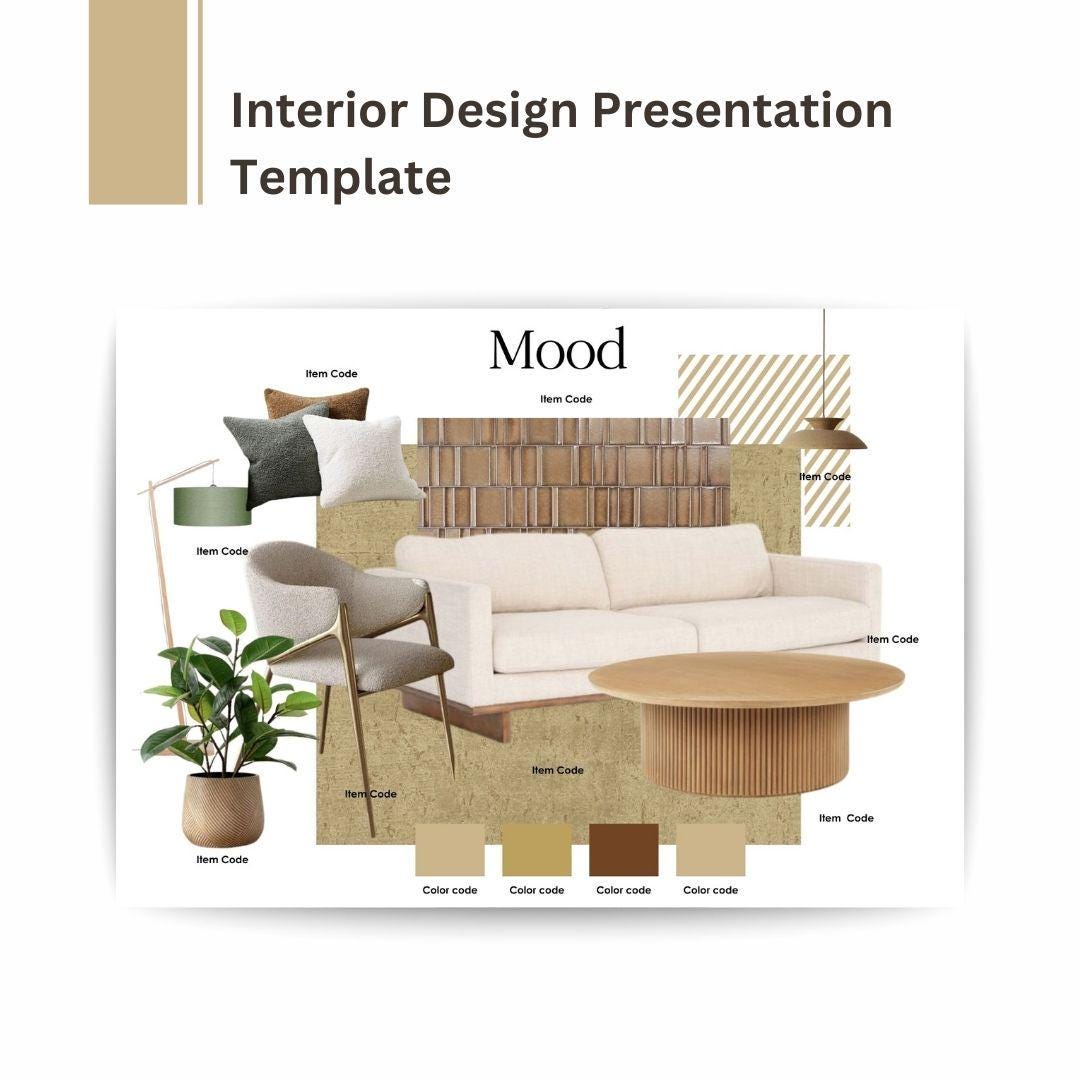 Interior Design Presentation Template

Mood

Item Code

Item Code

Item Code

Item Code

Item Code

Item Code

Item Code

Item Code

Item  Code

Color code

Color code

Color code

Color code